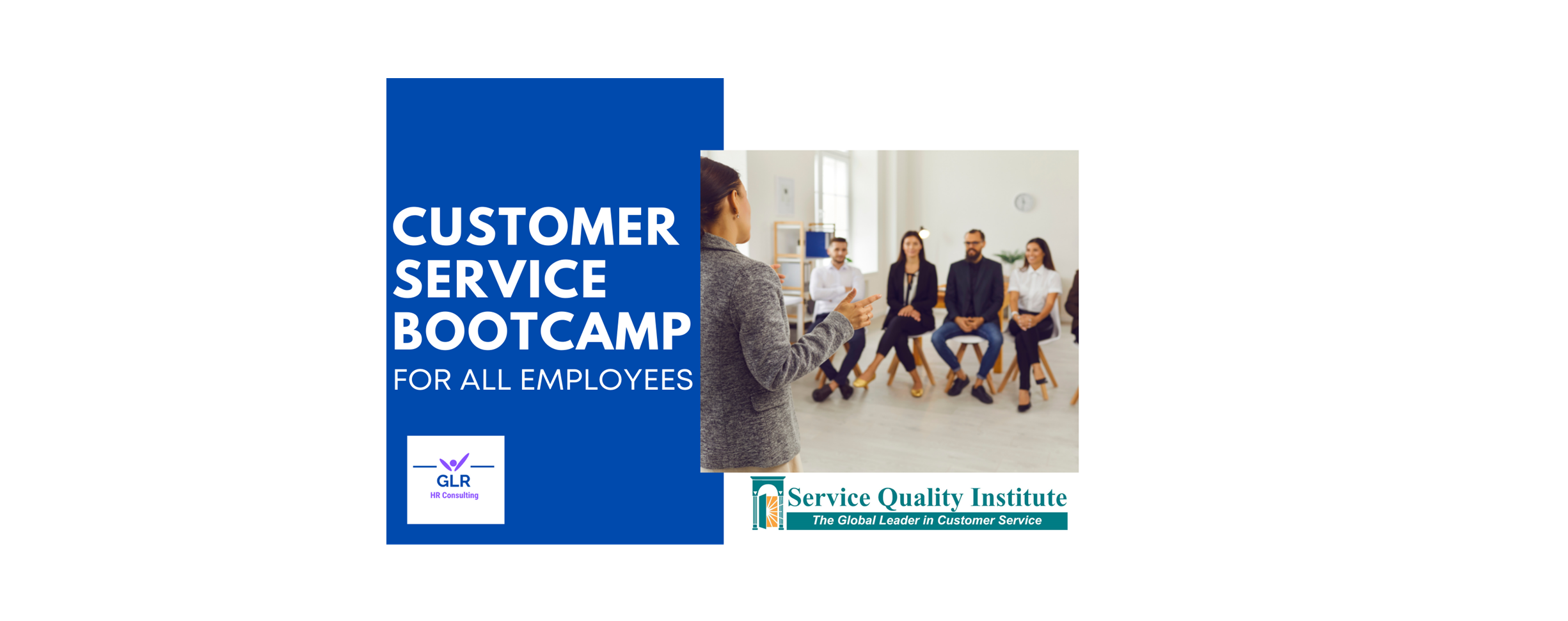 CUSTOMER SERVICE BOOTCAMP
FOR ALL EMPLOYEES

GLR
HR Consulting

Service Quality Institute
The Global Leader in Customer Service